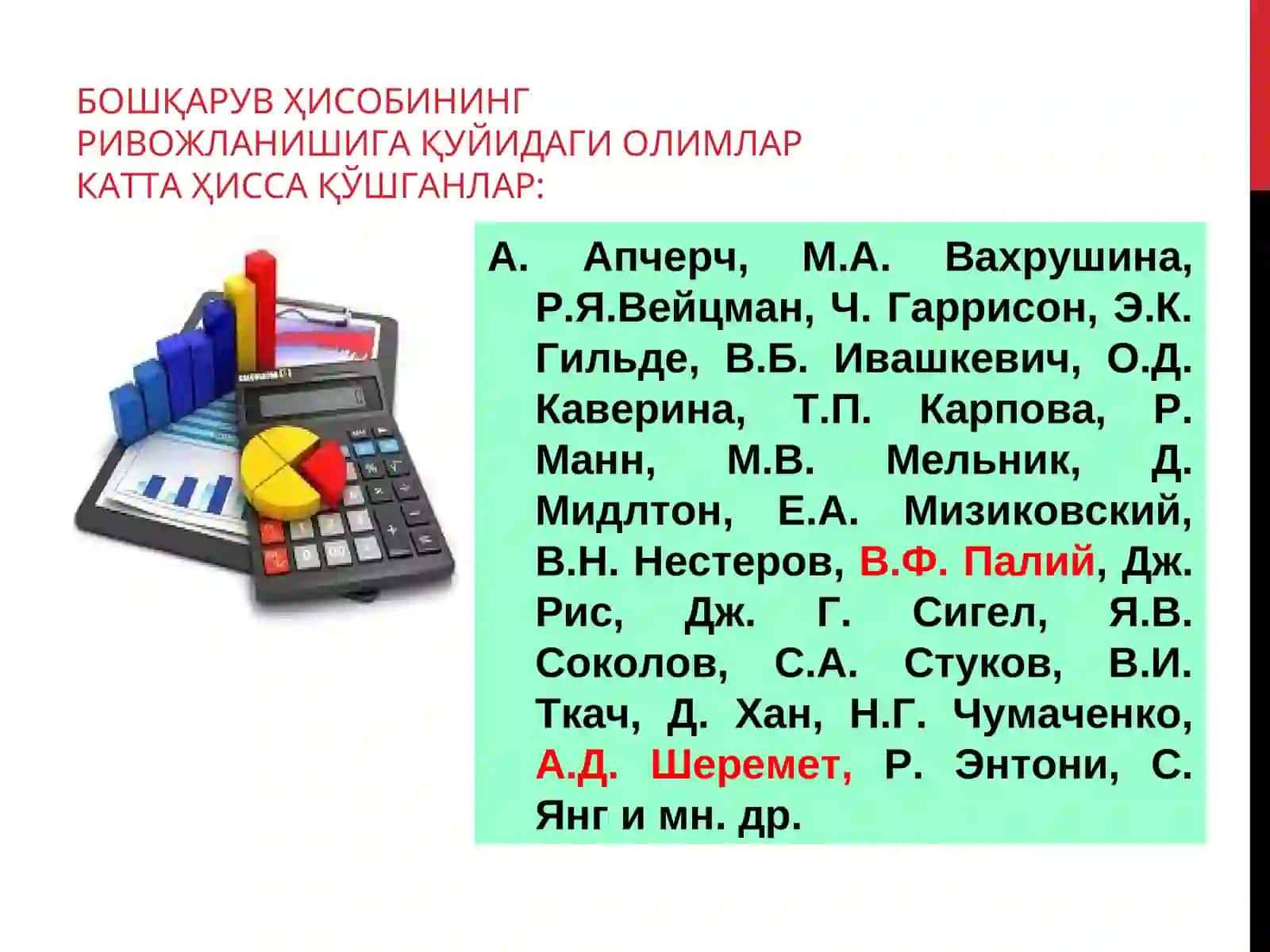 БОШҚАРУВ ҲИСОБИНИНГ РИВОЖЛАНИШИГА ҚУЙИДАГИ ОЛИМЛАР КАТТА ҲИССА ҚЎШГАНЛАР:

А. Апчерч, М.А. Вахрушина, Р.Я.Вейцман, Ч. Гаррисон, Э.К. Гильде, В.Б. Ивашкевич, О.Д. Каверина, Т.П. Карпова, Р. Манн, М.В. Мельник, Д. Мидлтон, Е.А. Мизиковский, В.Н. Нестеров, В.Ф. Палий, Дж. Рис, Дж. Г. Сигел, Я.В. Соколов, С.А. Стуков, В.И. Ткач, Д. Хан, Н.Г. Чумаченко, А.Д. Шеремет, Р. Энтони, С. Янг и мн. др.